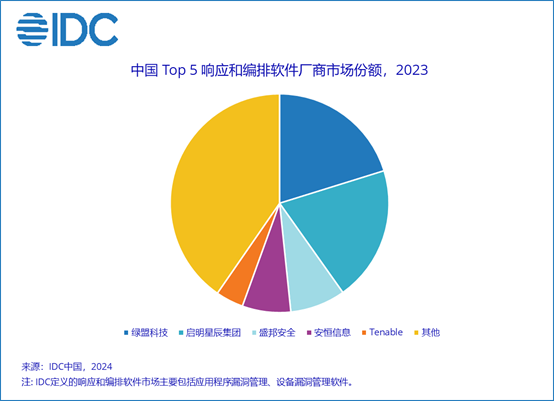 IDC

中国 Top 5 响应和编排软件厂商市场份额，2023

绿盟科技 启明星辰集团 盛邦安全 安恒信息 Tenable 其他

来源：IDC中国，2024
注: IDC定义的响应和编排软件市场主要包括应用程序漏洞管理、设备漏洞管理软件。